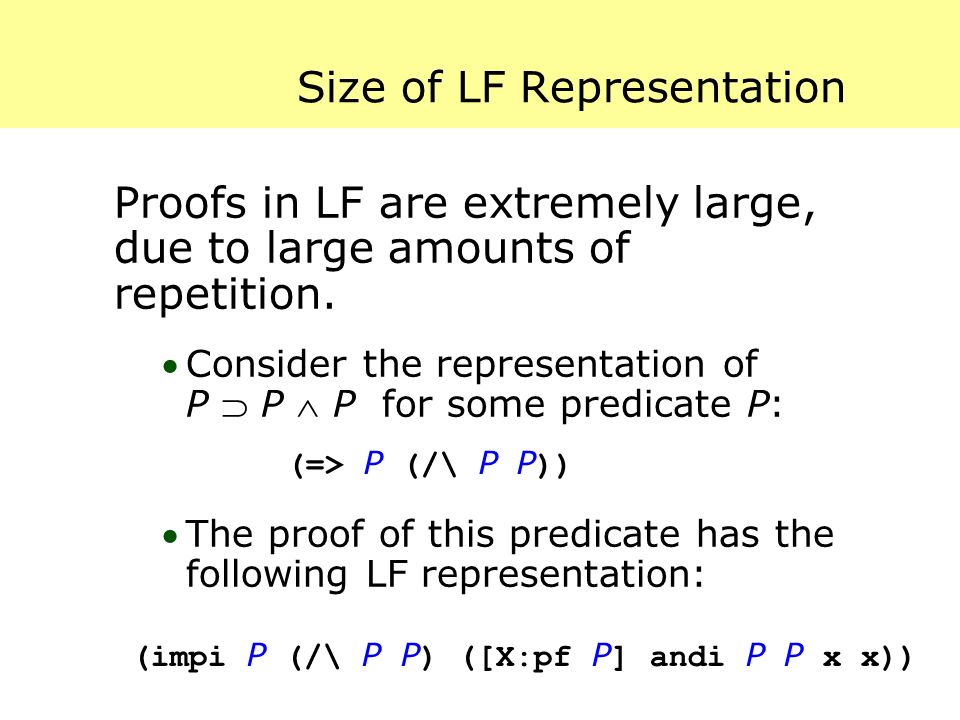 Size of LF Representation

Proofs in LF are extremely large, due to large amounts of repetition.

• Consider the representation of $P \supset P \wedge P$ for some predicate $P$:

(=> P (/\ P P))

• The proof of this predicate has the following LF representation:

(impi P (/\ P P) ([X:pf P] andi P P x x))